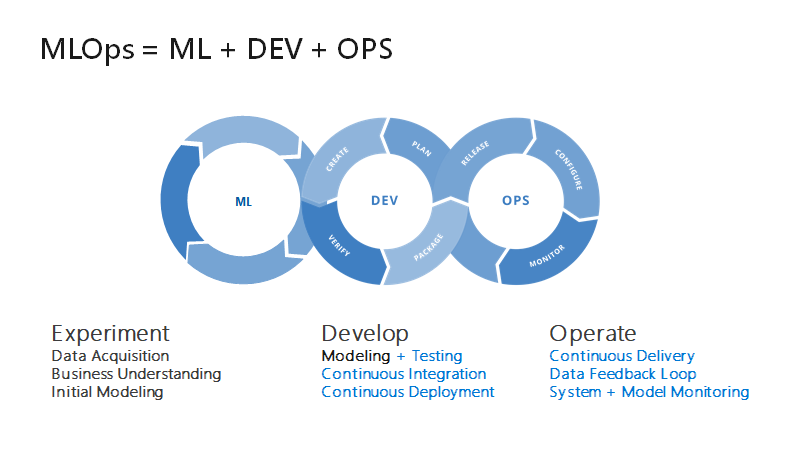 MLOps = ML + DEV + OPS

ML

CREATE
PLAN
DEV
VERIFY
PACKAGE

RELEASE
CONFIGURE
OPS
MONITOR

Experiment
Data Acquisition
Business Understanding
Initial Modeling

Develop
Modeling + Testing
Continuous Integration
Continuous Deployment

Operate
Continuous Delivery
Data Feedback Loop
System + Model Monitoring